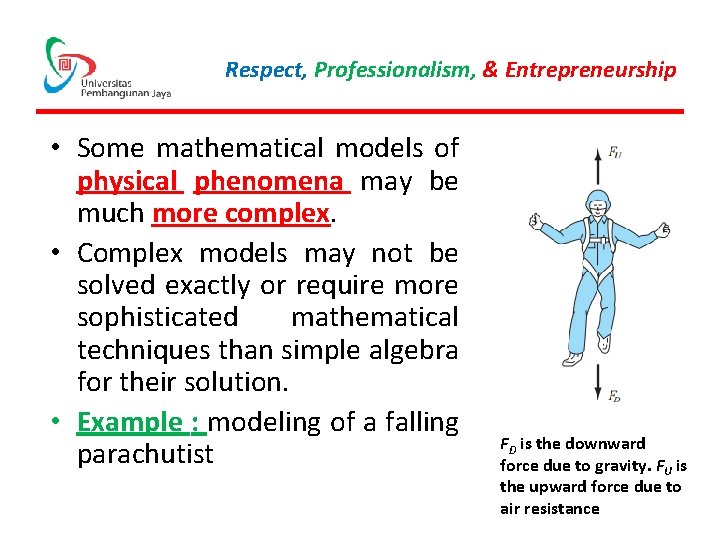 Universitas Pembangunan Jaya

Respect, Professionalism, & Entrepreneurship

• Some mathematical models of physical phenomena may be much more complex.

• Complex models may not be solved exactly or require more sophisticated mathematical techniques than simple algebra for their solution.

• Example : modeling of a falling parachutist

$F_U$

$F_D$

$F_D$ is the downward force due to gravity. $F_U$ is the upward force due to air resistance